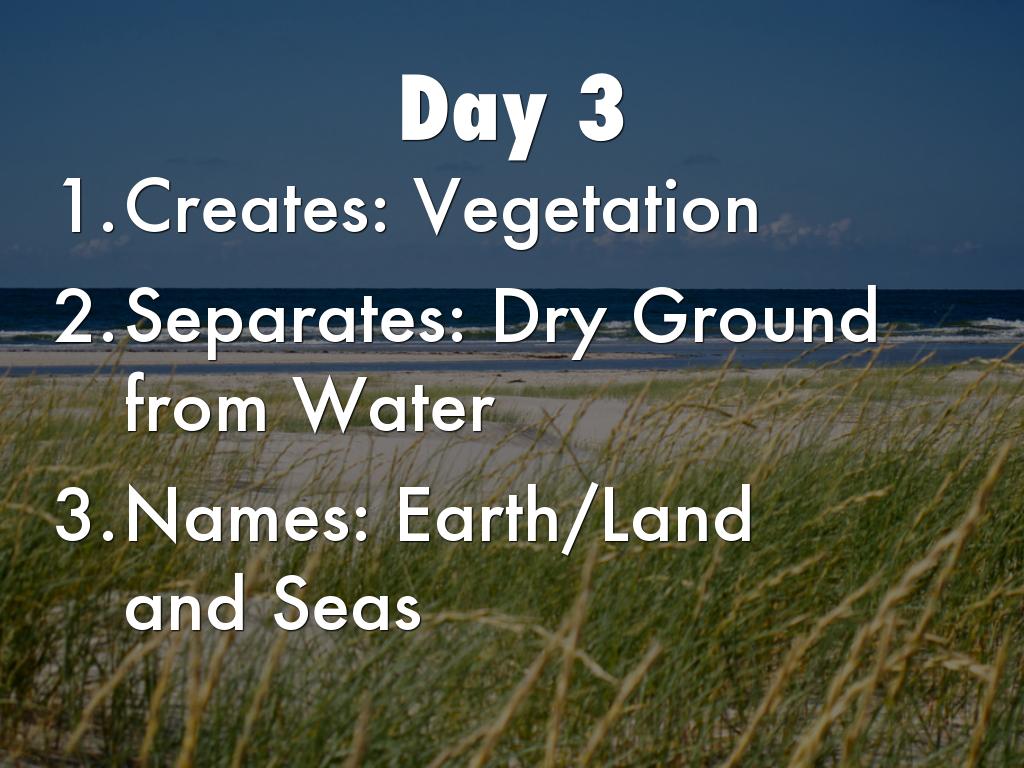 Day 3

1. Creates: Vegetation
2. Separates: Dry Ground from Water
3. Names: Earth/Land and Seas